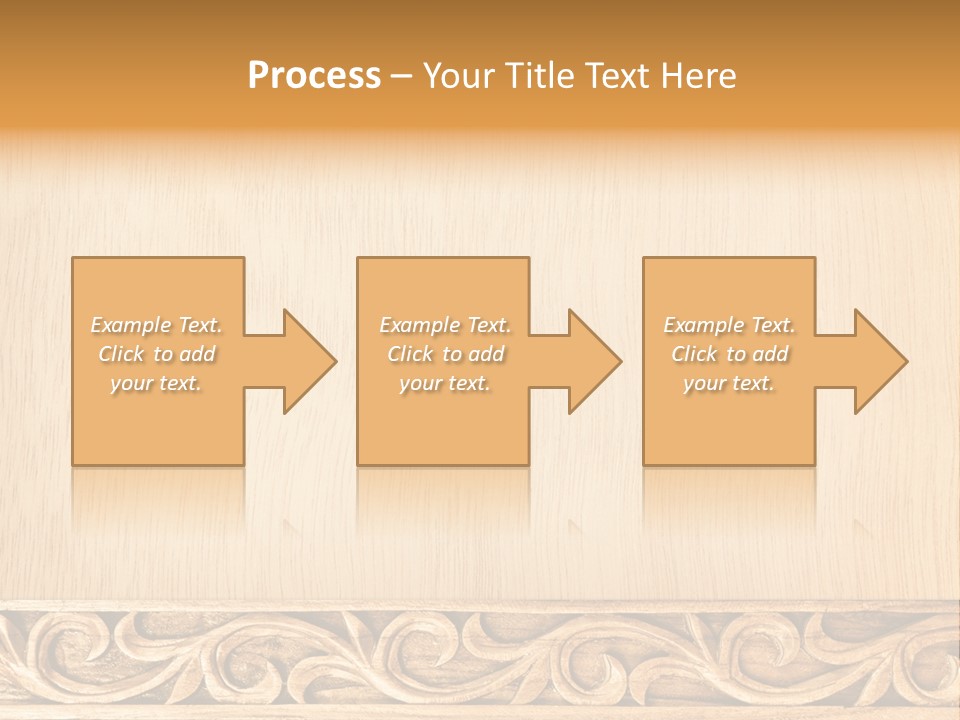 Process – Your Title Text Here

Example Text. Click to add your text.

Example Text. Click to add your text.

Example Text. Click to add your text.